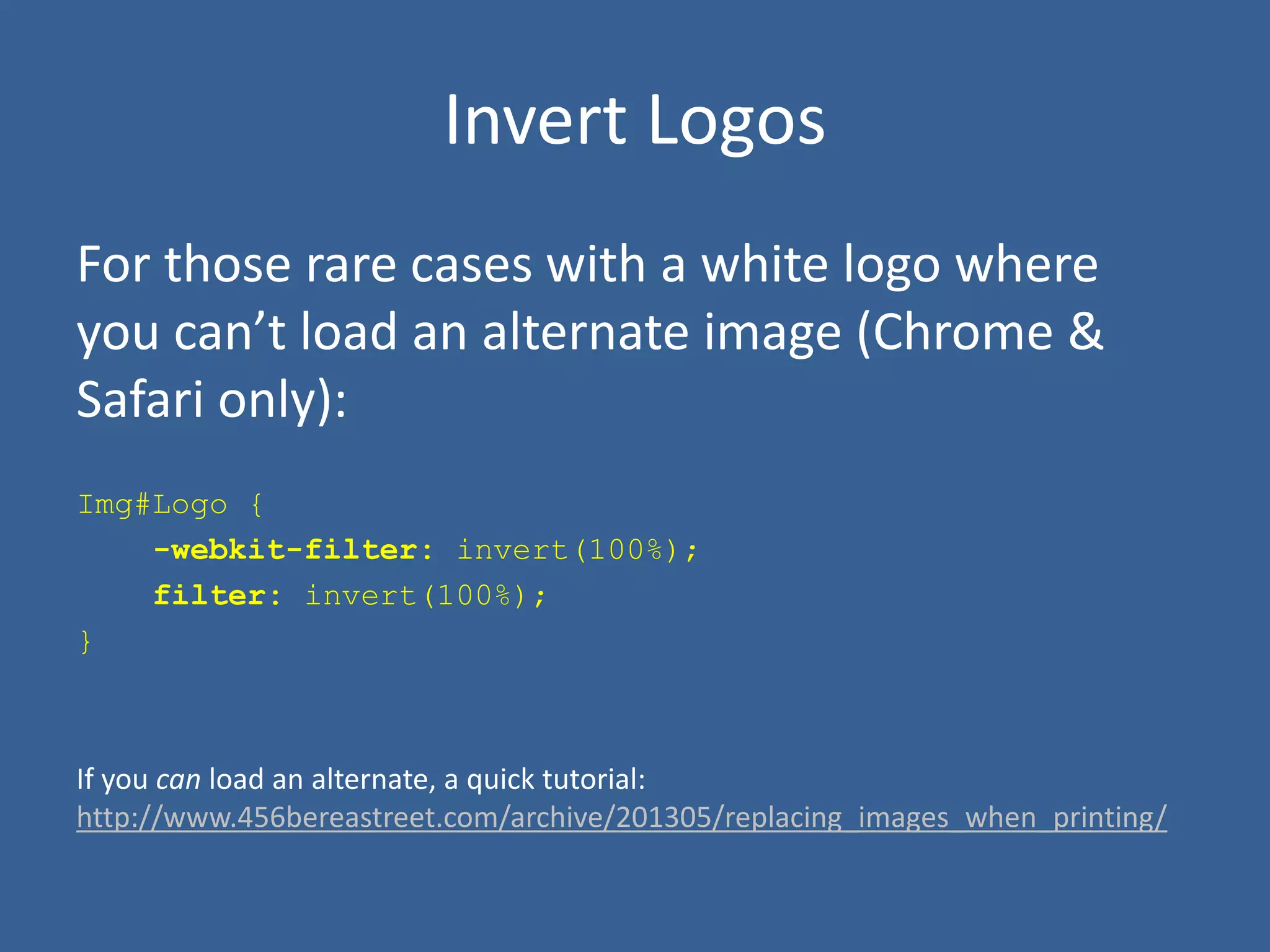 Invert Logos

For those rare cases with a white logo where you can’t load an alternate image (Chrome & Safari only):

Img#Logo {
    -webkit-filter: invert(100%);
    filter: invert(100%);
}

If you can load an alternate, a quick tutorial:
http://www.456bereastreet.com/archive/201305/replacing_images_when_printing/